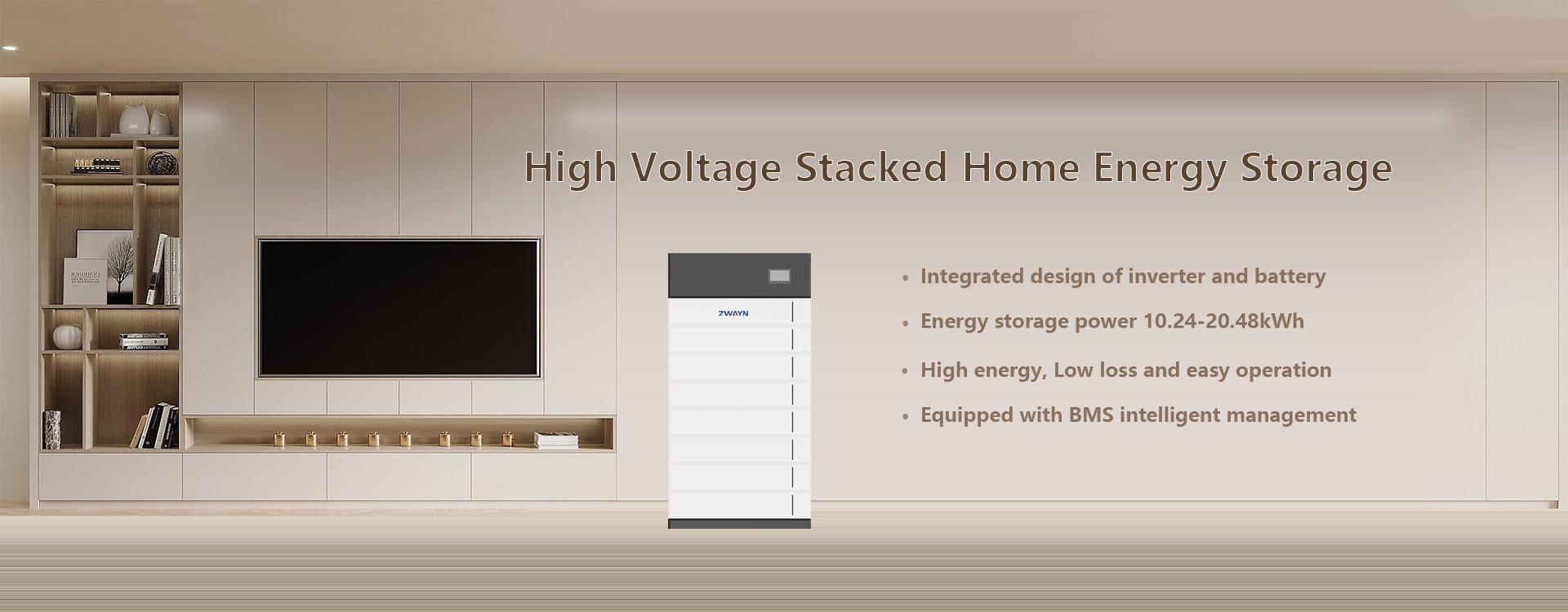 High Voltage Stacked Home Energy Storage

ZWAYN

• Integrated design of inverter and battery

• Energy storage power 10.24-20.48kWh

• High energy, Low loss and easy operation

• Equipped with BMS intelligent management